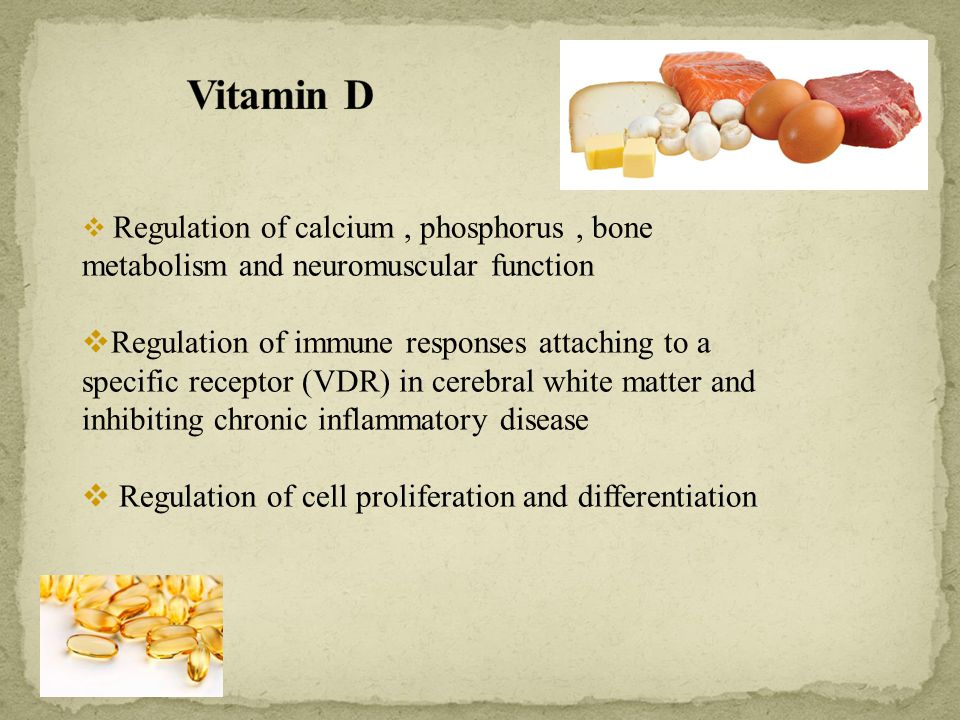 Vitamin D

❖ Regulation of calcium , phosphorus , bone metabolism and neuromuscular function

❖Regulation of immune responses attaching to a specific receptor (VDR) in cerebral white matter and inhibiting chronic inflammatory disease

❖ Regulation of cell proliferation and differentiation